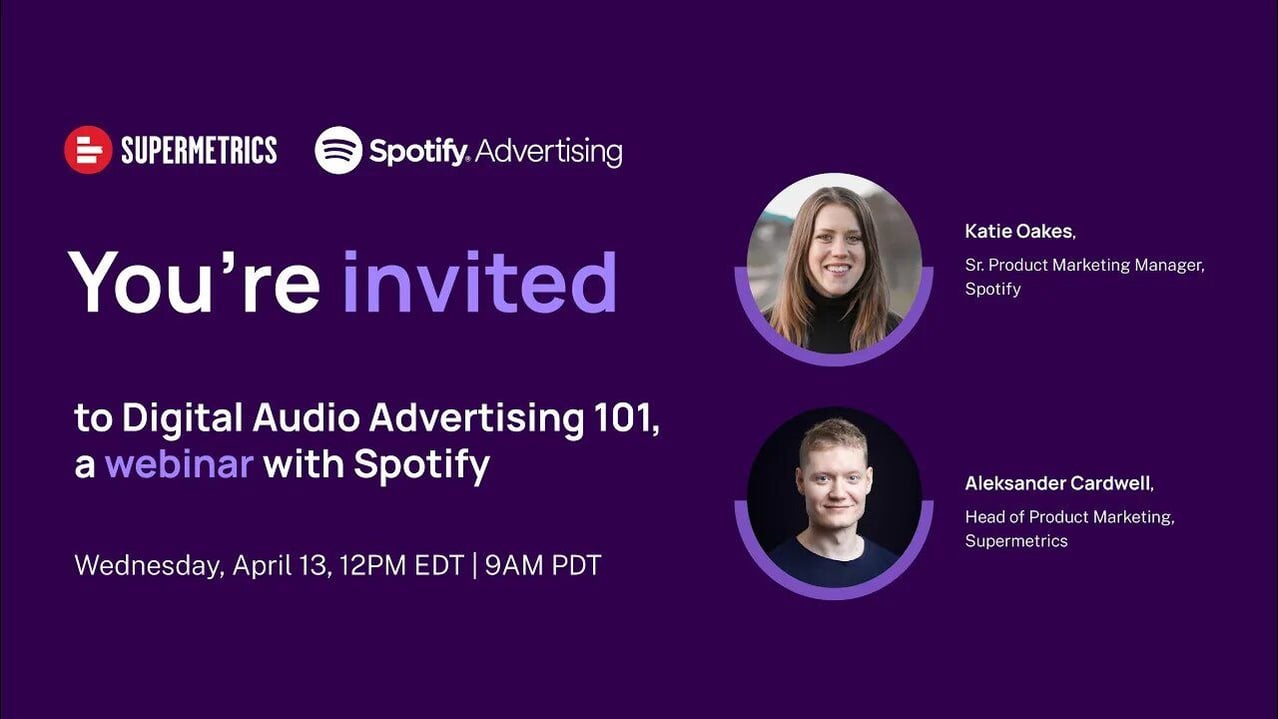 SUPERMETRICS Spotify Advertising

You're invited

to Digital Audio Advertising 101, a webinar with Spotify

Wednesday, April 13, 12PM EDT | 9AM PDT

Katie Oakes,
Sr. Product Marketing Manager, Spotify

Aleksander Cardwell,
Head of Product Marketing, Supermetrics